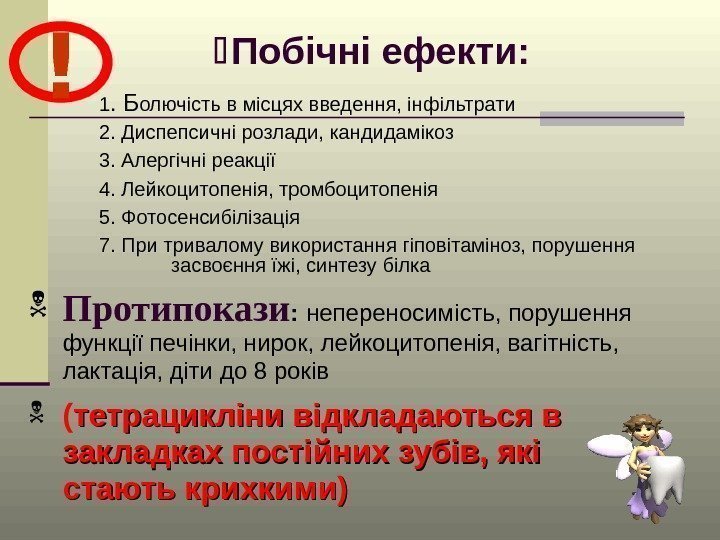 !

Побічні ефекти:

1. Болючість в місцях введення, інфільтрати

2. Диспепсичні розлади, кандидамікоз

3. Алергічні реакції

4. Лейкоцитопенія, тромбоцитопенія

5. Фотосенсибілізація

7. При тривалому використання гіповітаміноз, порушення засвоєння їжі, синтезу білка

Протипокази: непереносимість, порушення функції печінки, нирок, лейкоцитопенія, вагітність, лактація, діти до 8 років

(тетрацикліни відкладаються в закладках постійних зубів, які стають крихкими)